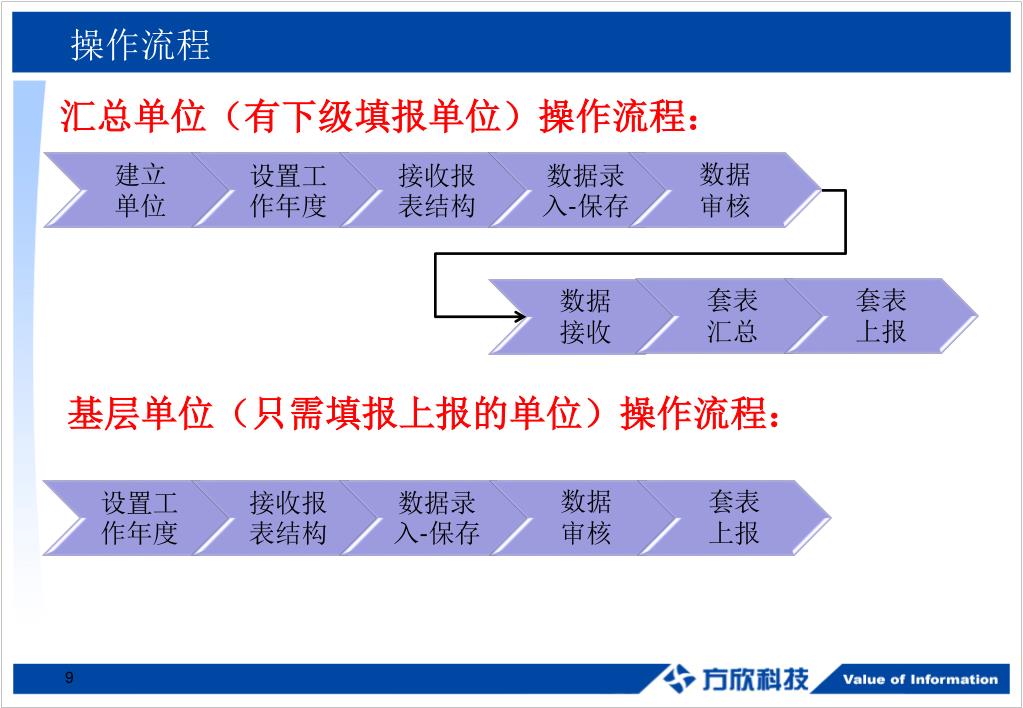 操作流程

汇总单位（有下级填报单位）操作流程：

建立单位

设置工作年度

接收报表结构

数据录入-保存

数据审核

数据接收

套表汇总

套表上报

基层单位（只需填报上报的单位）操作流程：

设置工作年度

接收报表结构

数据录入-保存

数据审核

套表上报

9

方欣科技

Value of Information